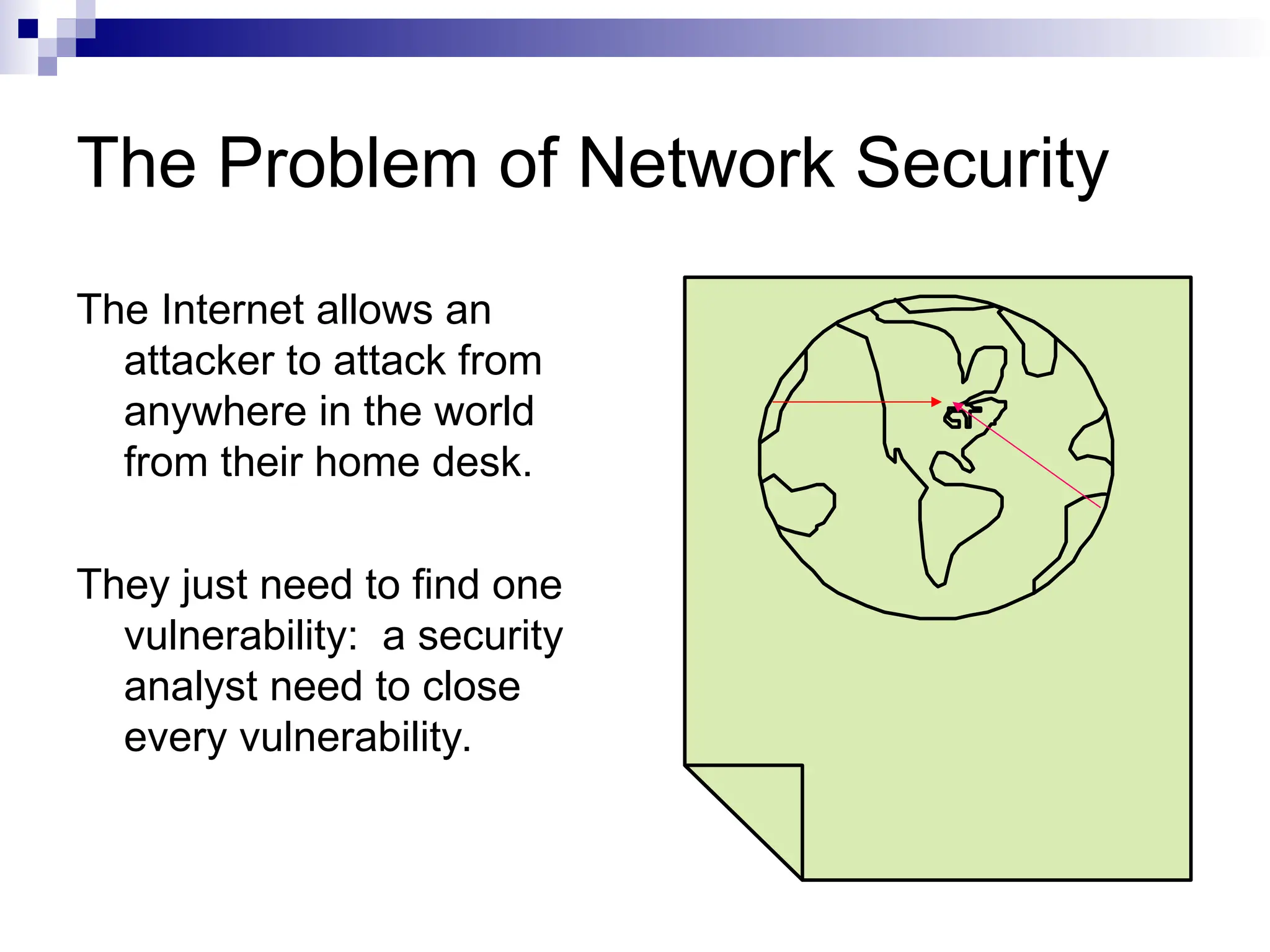 The Problem of Network Security

The Internet allows an attacker to attack from anywhere in the world from their home desk.

They just need to find one vulnerability:  a security analyst need to close every vulnerability.